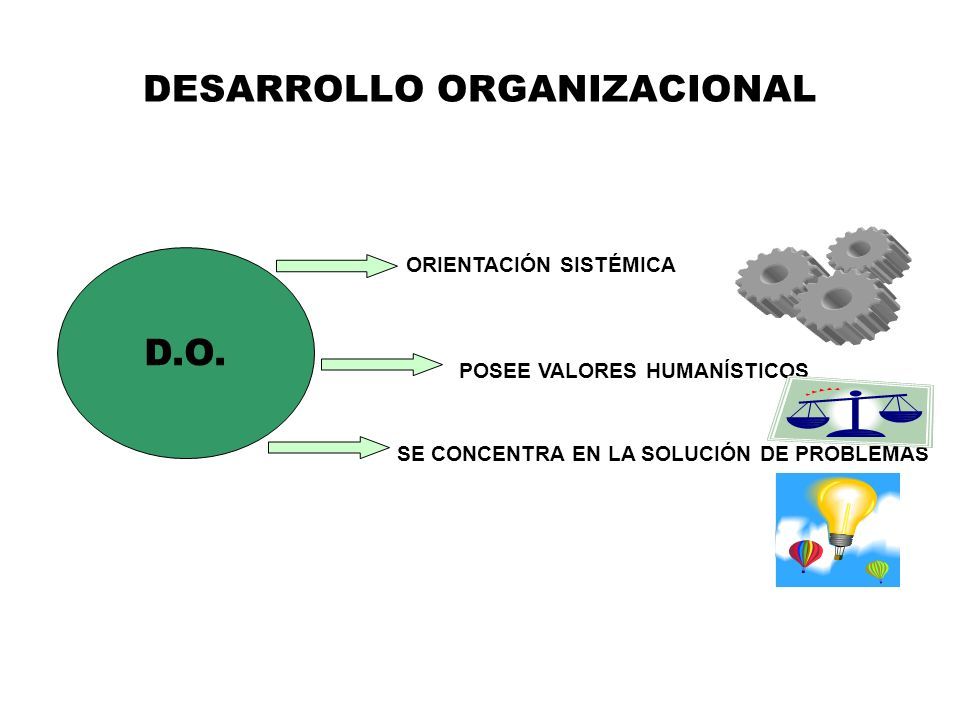 DESARROLLO ORGANIZACIONAL

D.O.

ORIENTACIÓN SISTÉMICA

POSEE VALORES HUMANÍSTICOS

SE CONCENTRA EN LA SOLUCIÓN DE PROBLEMAS